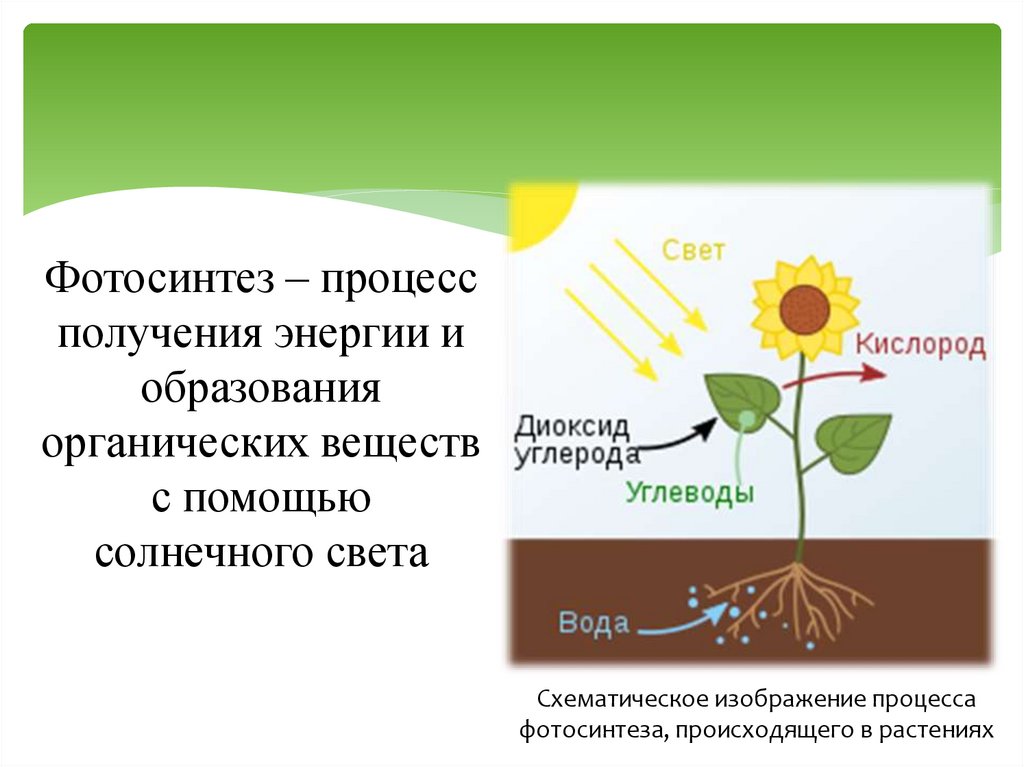 Фотосинтез – процесс получения энергии и образования органических веществ с помощью солнечного света

Свет

Кислород

Диоксид углерода

Углеводы

Вода

Схематическое изображение процесса фотосинтеза, происходящего в растениях